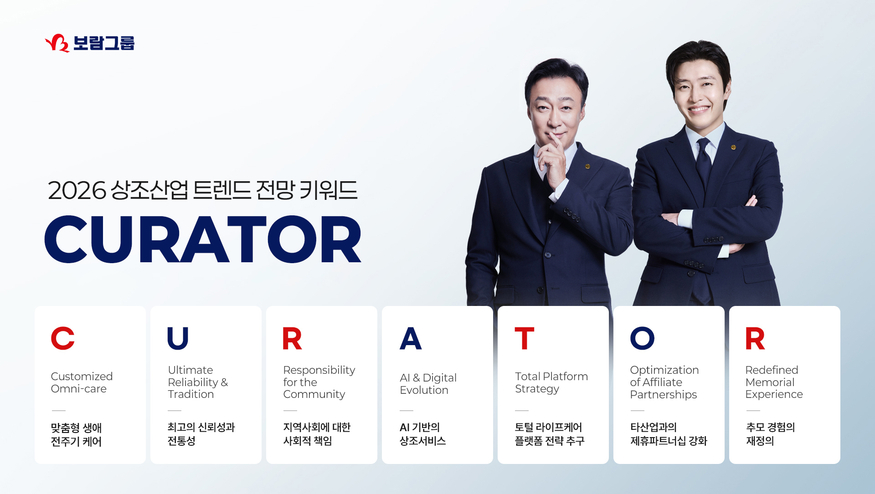 보람그룹

2026 상조산업 트렌드 전망 키워드

CURATOR

C
Customized Omni-care
맞춤형 생애 전주기 케어

U
Ultimate Reliability & Tradition
최고의 신뢰성과 전통성

R
Responsibility for the Community
지역사회에 대한 사회적 책임

A
AI & Digital Evolution
AI 기반의 상조서비스

T
Total Platform Strategy
토털 라이프케어 플랫폼 전략 추구

O
Optimization of Affiliate Partnerships
타산업과의 제휴파트너십 강화

R
Redefined Memorial Experience
추모 경험의 재정의